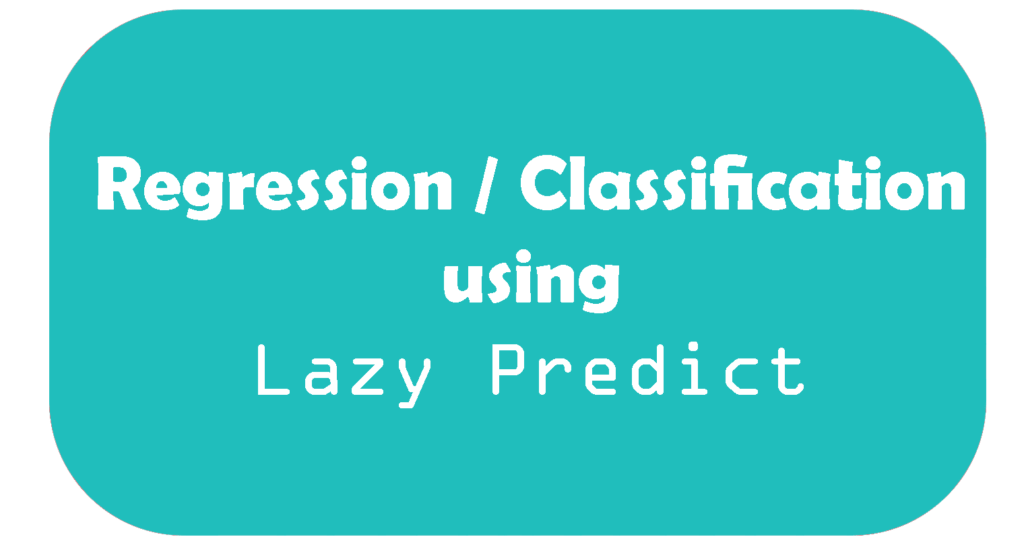 Regression / Classification
using
Lazy Predict